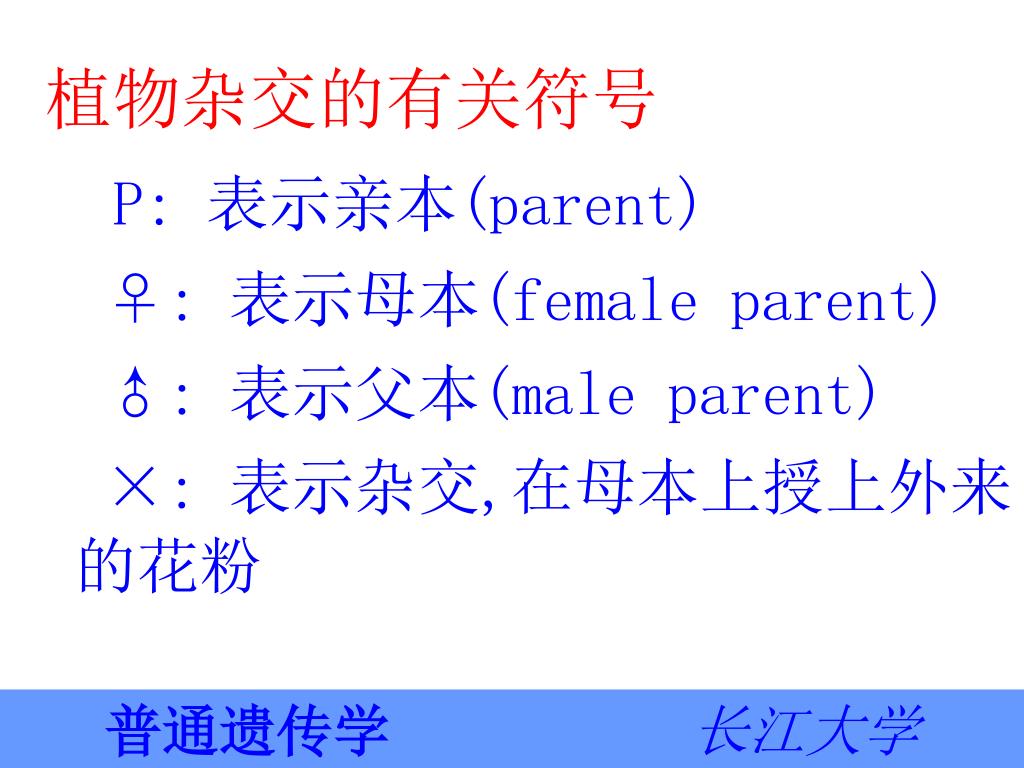 植物杂交的有关符号

P: 表示亲本(parent)

♀: 表示母本(female parent)

♂: 表示父本(male parent)

×: 表示杂交,在母本上授上外来的花粉

普通遗传学 长江大学